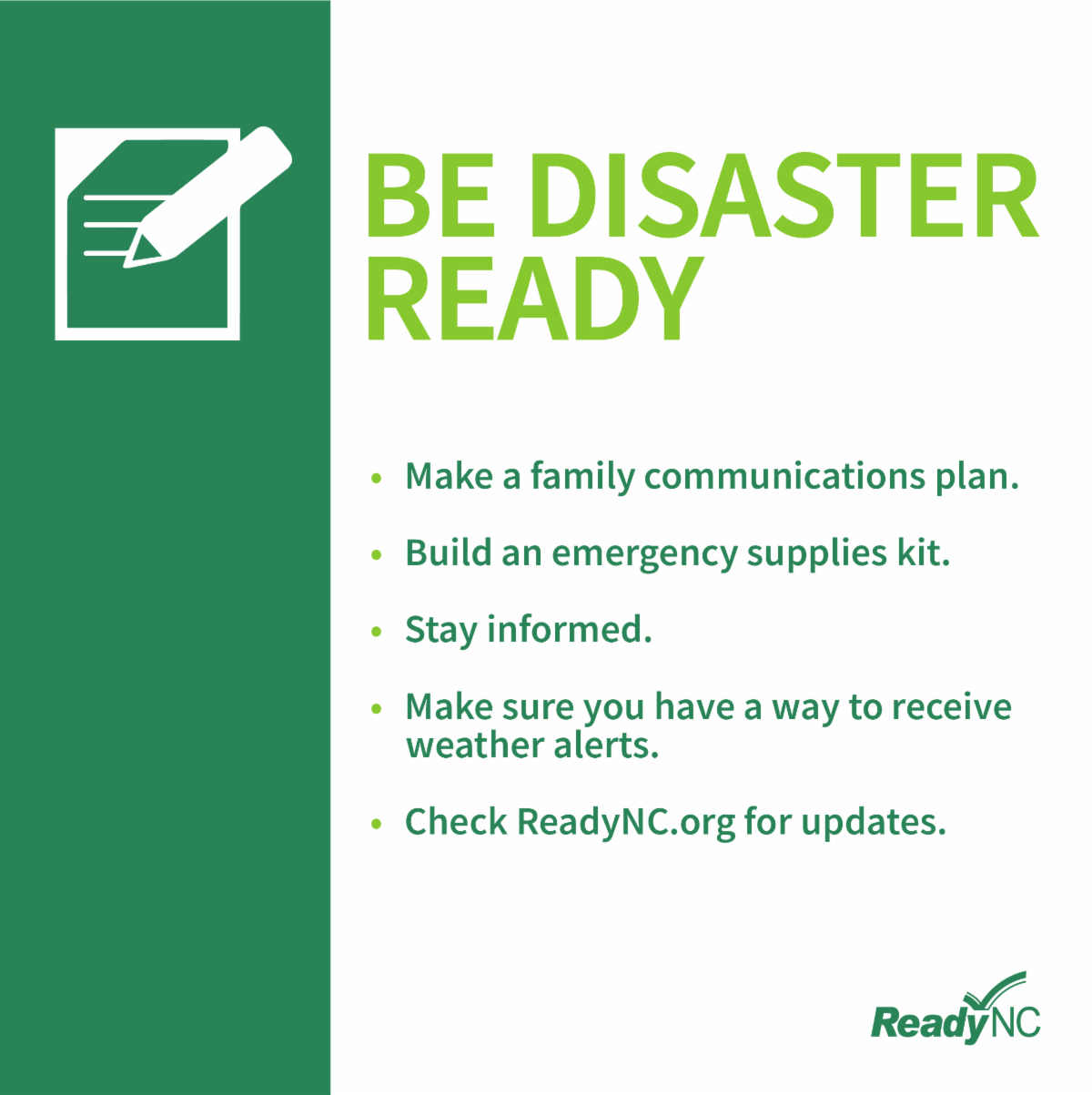 BE DISASTER READY

• Make a family communications plan.

• Build an emergency supplies kit.

• Stay informed.

• Make sure you have a way to receive weather alerts.

• Check ReadyNC.org for updates.

ReadyNC